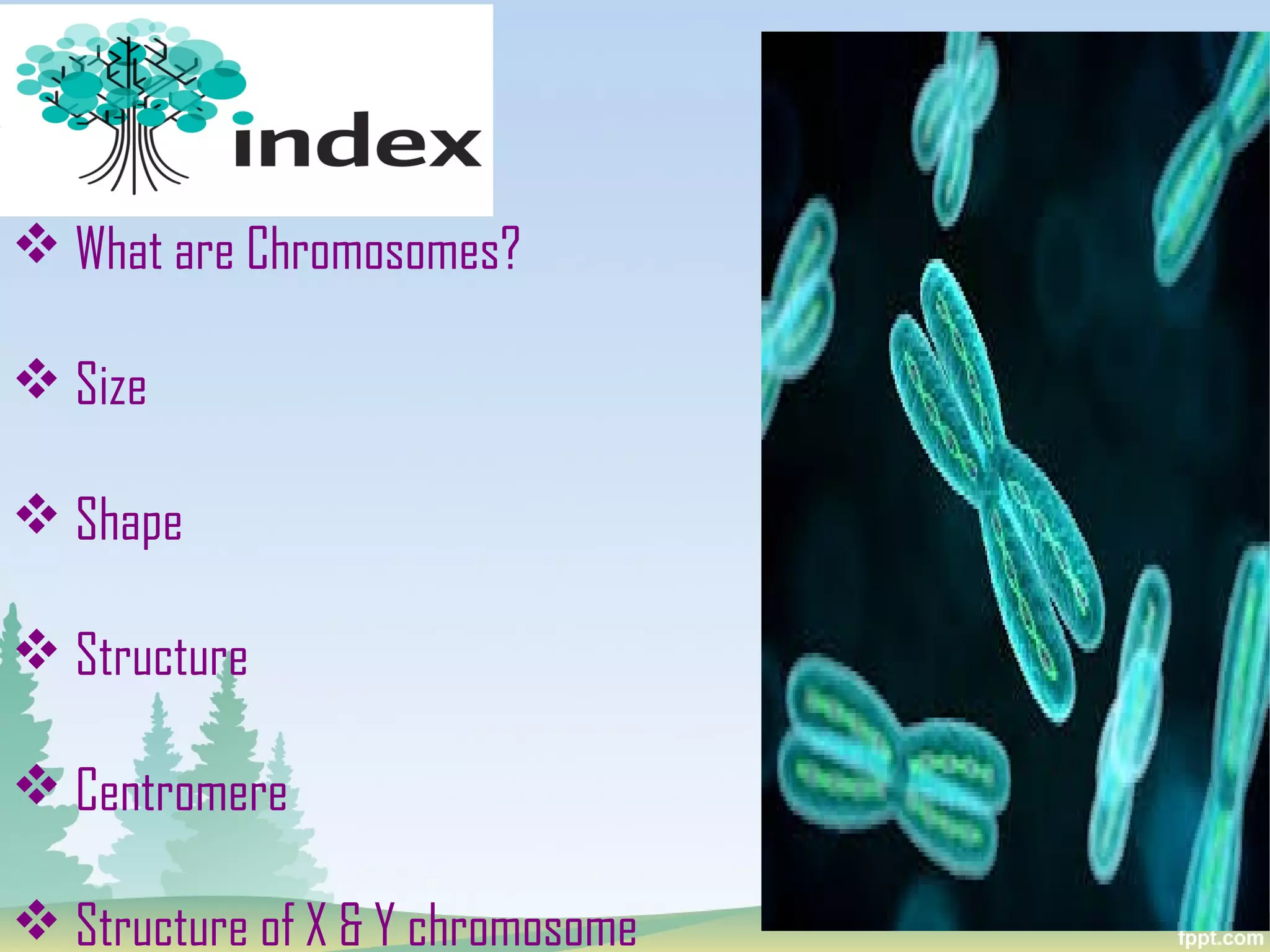 index

❖ What are Chromosomes?

❖ Size

❖ Shape

❖ Structure

❖ Centromere

❖ Structure of X & Y chromosome

fppt.com